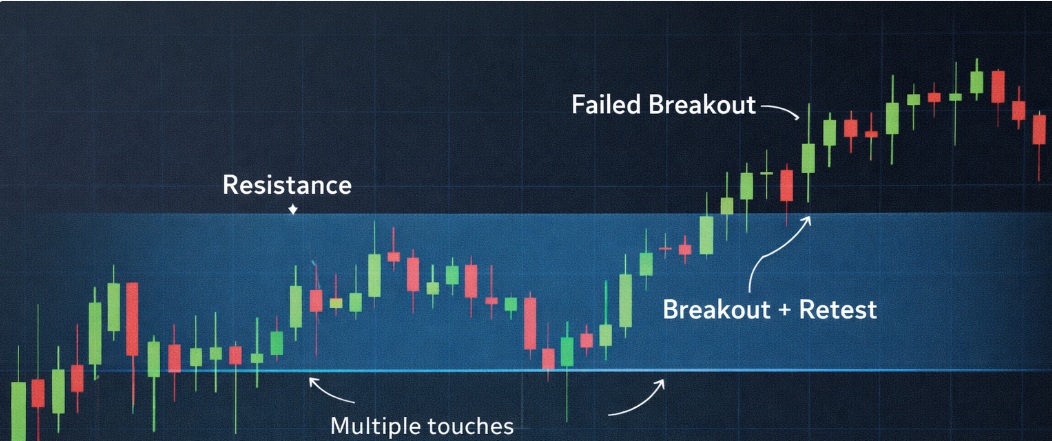 Failed Breakout

Resistance

Breakout + Retest

Multiple touches